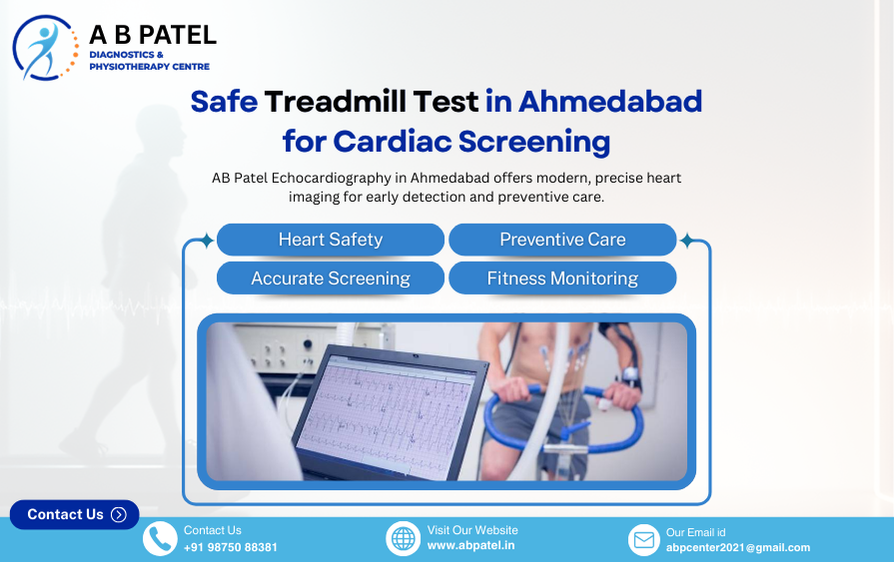 A B PATEL
DIAGNOSTICS & PHYSIOTHERAPY CENTRE

Safe Treadmill Test in Ahmedabad for Cardiac Screening

AB Patel Echocardiography in Ahmedabad offers modern, precise heart imaging for early detection and preventive care.

Heart Safety
Preventive Care
Accurate Screening
Fitness Monitoring

Contact Us

Contact Us
+91 98750 88381

Visit Our Website
www.abpatel.in

Our Email id
abpcenter2021@gmail.com